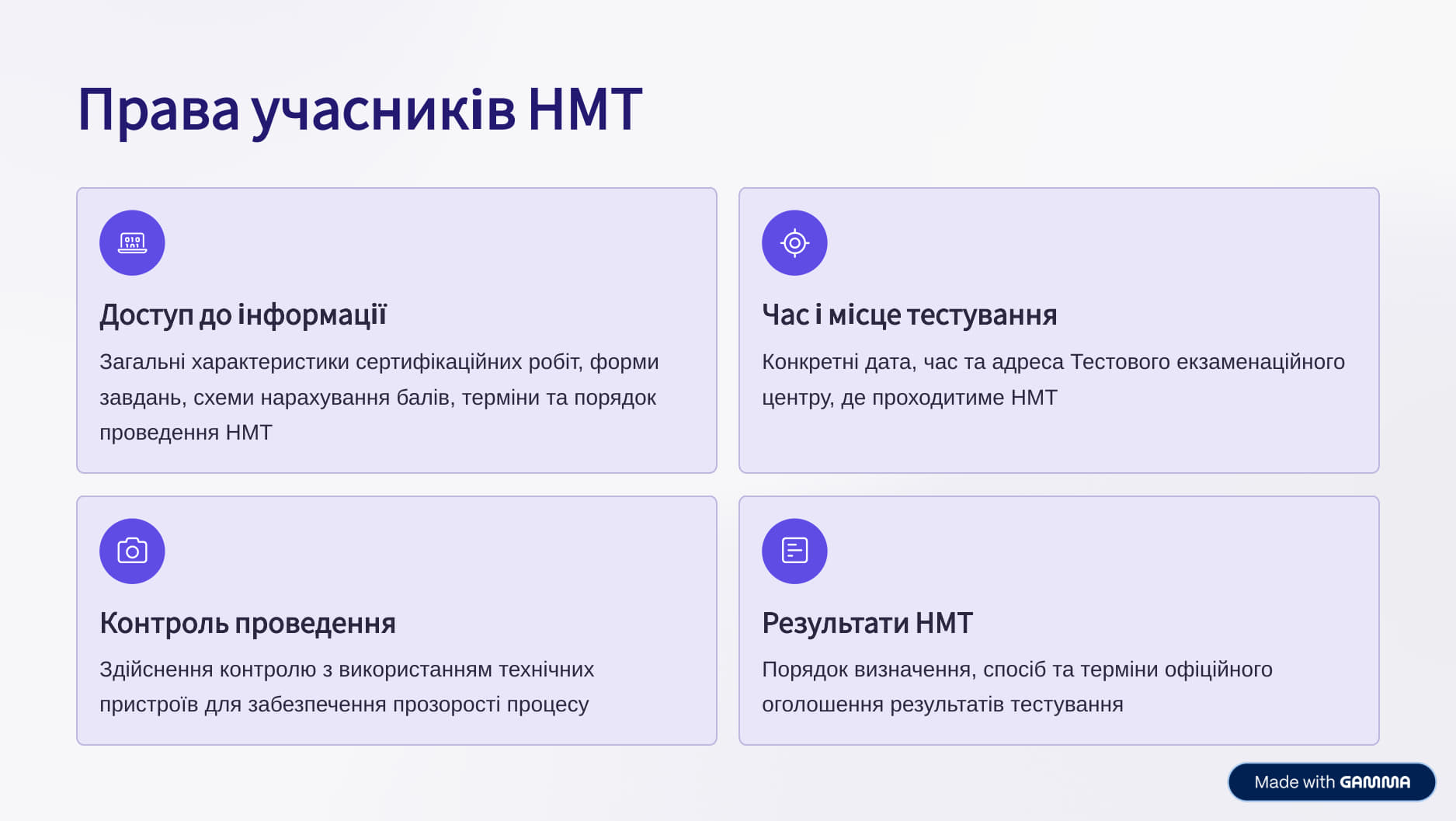 Права учасників НМТ

Доступ до інформації

Загальні характеристики сертифікаційних робіт, форми завдань, схеми нарахування балів, терміни та порядок проведення НМТ

Час і місце тестування

Конкретні дата, час та адреса Тестового екзаменаційного центру, де проходитиме НМТ

Контроль проведення

Здійснення контролю з використанням технічних пристроїв для забезпечення прозорості процесу

Результати НМТ

Порядок визначення, спосіб та терміни офіційного оголошення результатів тестування

Made with GAMMA